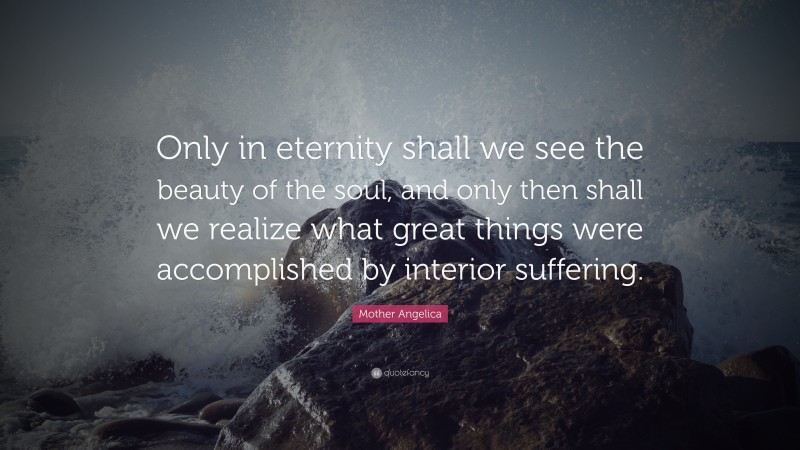 Only in eternity shall we see the beauty of the soul, and only then shall we realize what great things were accomplished by interior suffering.

Mother Angelica

quotefancy